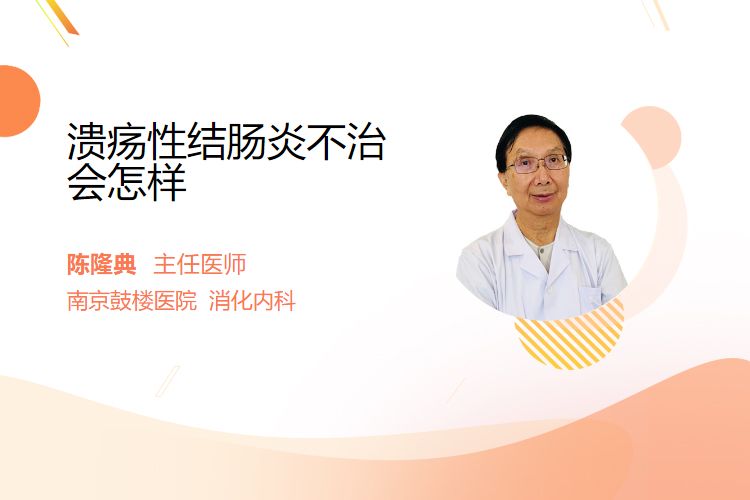 溃疡性结肠炎不治会怎样

陈隆典 主任医师

南京鼓楼医院 消化内科